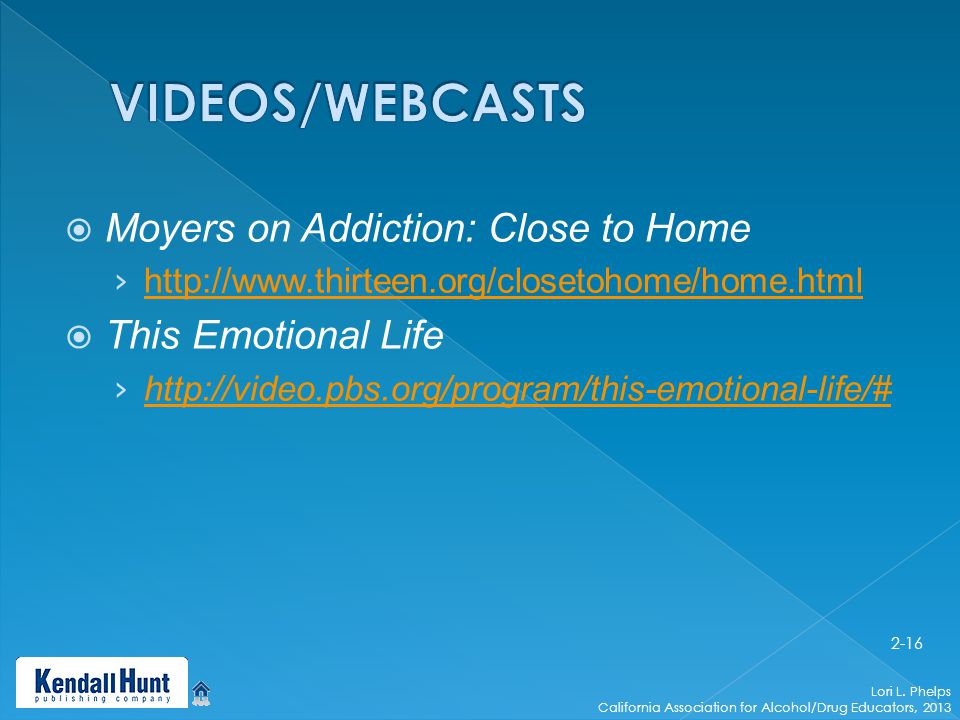 VIDEOS/WEBCASTS

Moyers on Addiction: Close to Home

› http://www.thirteen.org/closetohome/home.html

This Emotional Life

› http://video.pbs.org/program/this-emotional-life/#

2-16

Kendall Hunt
publishing company

Lori L. Phelps
California Association for Alcohol/Drug Educators, 2013